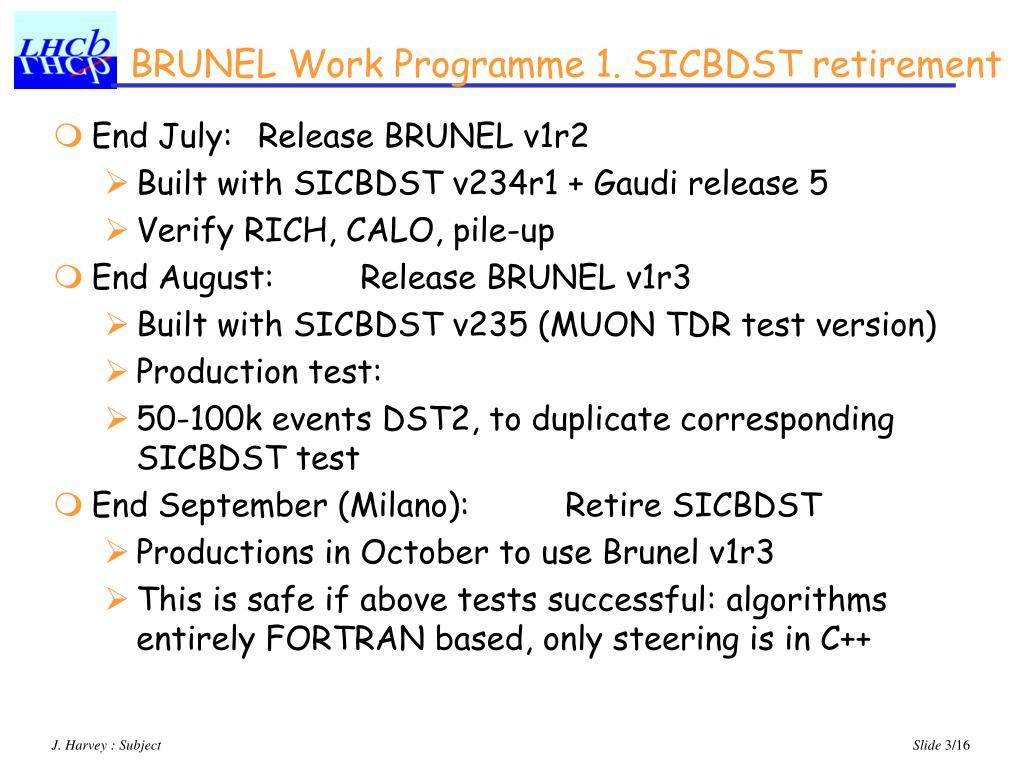 LHCb

BRUNEL Work Programme 1. SICBDST retirement

End July: Release BRUNEL v1r2

Built with SICBDST v234r1 + Gaudi release 5

Verify RICH, CALO, pile-up

End August: Release BRUNEL v1r3

Built with SICBDST v235 (MUON TDR test version)

Production test:

50-100k events DST2, to duplicate corresponding SICBDST test

End September (Milano): Retire SICBDST

Productions in October to use Brunel v1r3

This is safe if above tests successful: algorithms entirely FORTRAN based, only steering is in C++

J. Harvey : Subject

Slide 3/16